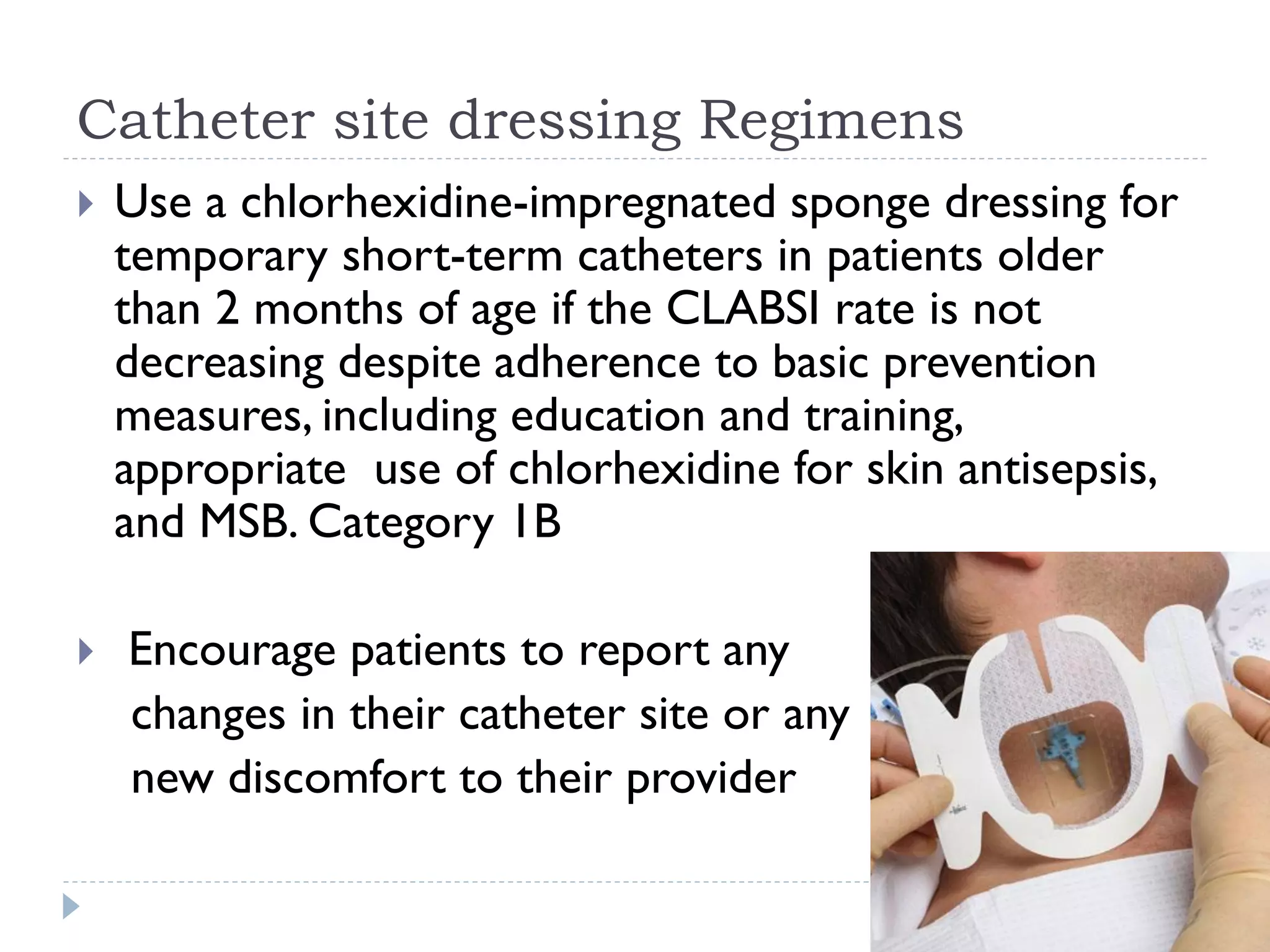 Catheter site dressing Regimens

Use a chlorhexidine-impregnated sponge dressing for temporary short-term catheters in patients older than 2 months of age if the CLABSI rate is not decreasing despite adherence to basic prevention measures, including education and training, appropriate use of chlorhexidine for skin antisepsis, and MSB. Category 1B

Encourage patients to report any changes in their catheter site or any new discomfort to their provider